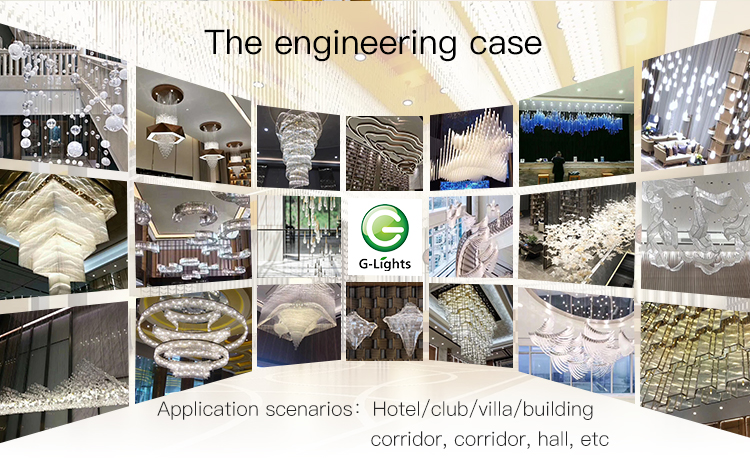 The engineering case

G-Lights

Application scenarios: Hotel/club/villa/building corridor, corridor, hall, etc